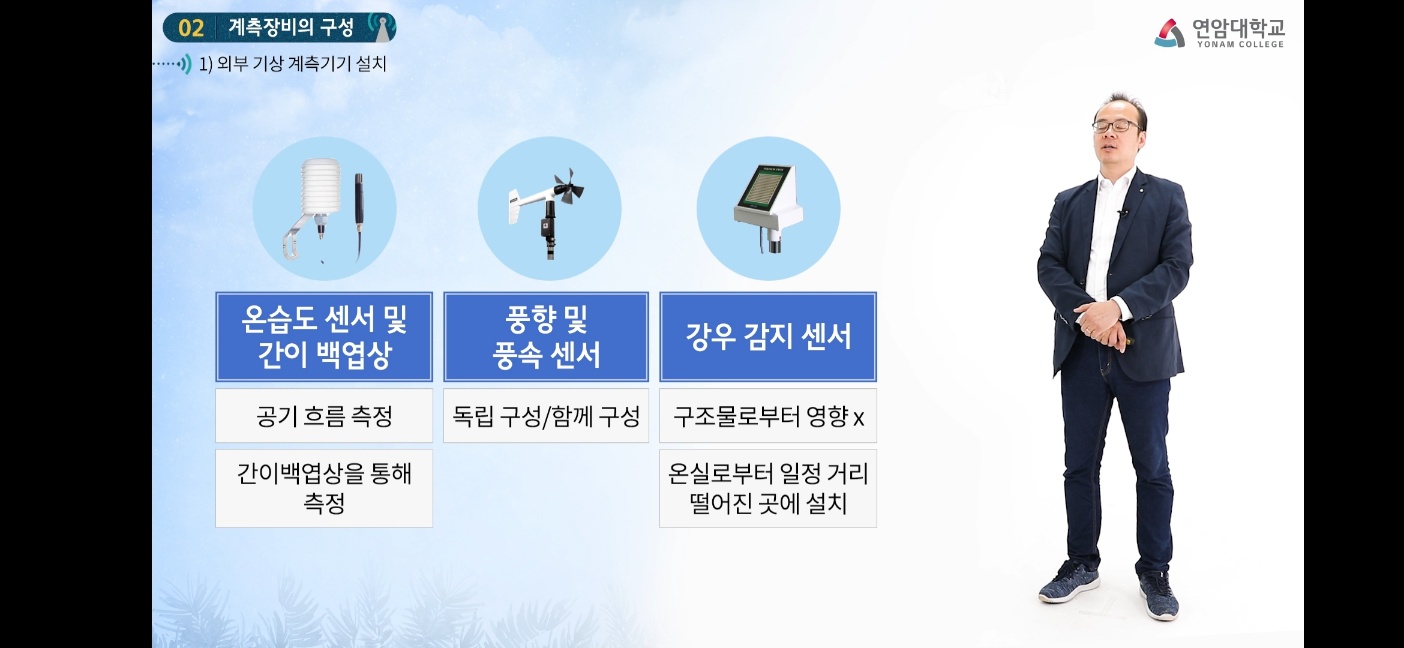 02 계측장비의 구성

1) 외부 기상 계측기기 설치

연암대학교
YONAM COLLEGE

온습도 센서 및 간이 백엽상

공기 흐름 측정

간이백엽상을 통해 측정

풍향 및 풍속 센서

독립 구성/함께 구성

강우 감지 센서

구조물로부터 영향 x

온실로부터 일정 거리 떨어진 곳에 설치